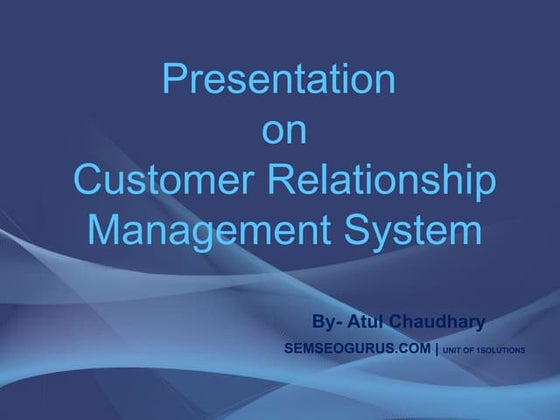 Presentation
on
Customer Relationship
Management System

By- Atul Chaudhary
SEMSEOGURUS.COM | UNIT OF 1SOLUTIONS